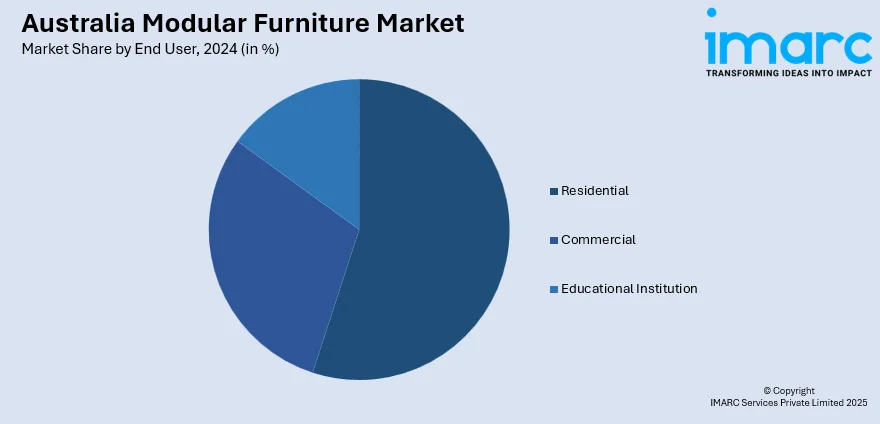 Australia Modular Furniture Market
Market Share by End User, 2024 (in %)

imarc
TRANSFORMING IDEAS INTO IMPACT

Residential
Commercial
Educational Institution

© Copyright
IMARC Services Private Limited 2025